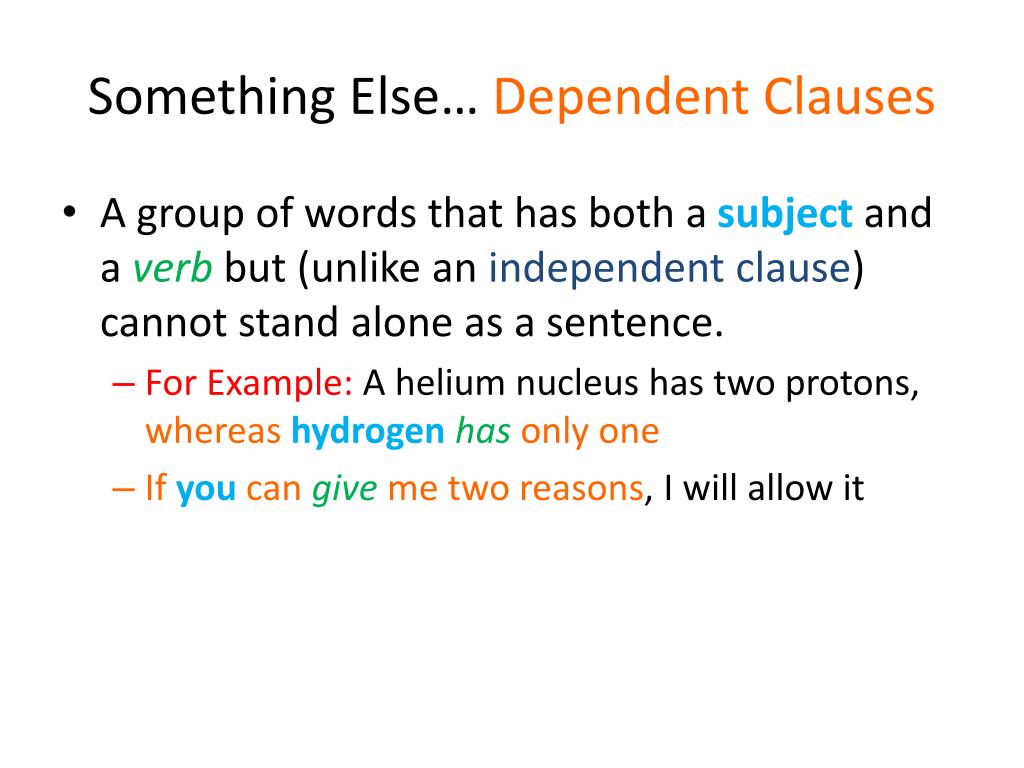 Something Else… Dependent Clauses

• A group of words that has both a subject and a verb but (unlike an independent clause) cannot stand alone as a sentence.

– For Example: A helium nucleus has two protons, whereas hydrogen has only one

– If you can give me two reasons, I will allow it